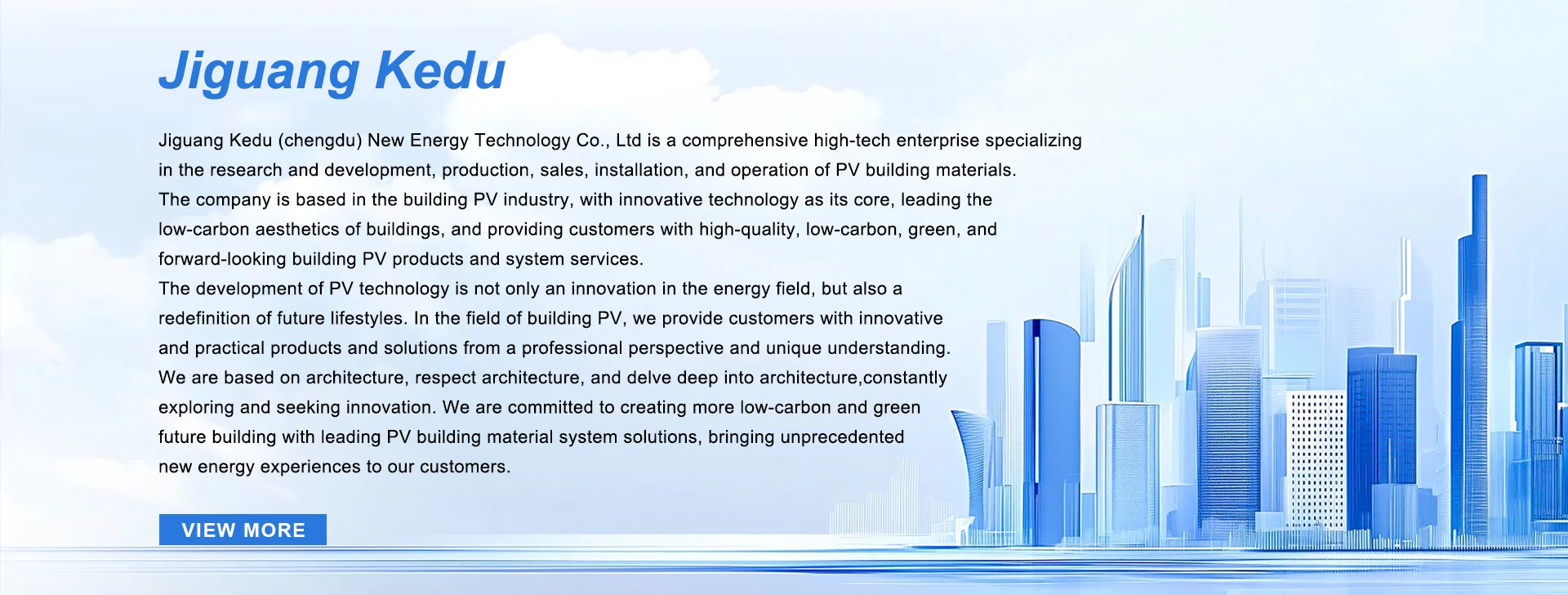 Jiguang Kedu

Jiguang Kedu (chengdu) New Energy Technology Co., Ltd is a comprehensive high-tech enterprise specializing in the research and development, production, sales, installation, and operation of PV building materials.
The company is based in the building PV industry, with innovative technology as its core, leading the low-carbon aesthetics of buildings, and providing customers with high-quality, low-carbon, green, and forward-looking building PV products and system services.
The development of PV technology is not only an innovation in the energy field, but also a redefinition of future lifestyles. In the field of building PV, we provide customers with innovative and practical products and solutions from a professional perspective and unique understanding.
We are based on architecture, respect architecture, and delve deep into architecture,constantly exploring and seeking innovation. We are committed to creating more low-carbon and green future building with leading PV building material system solutions, bringing unprecedented new energy experiences to our customers.

VIEW MORE